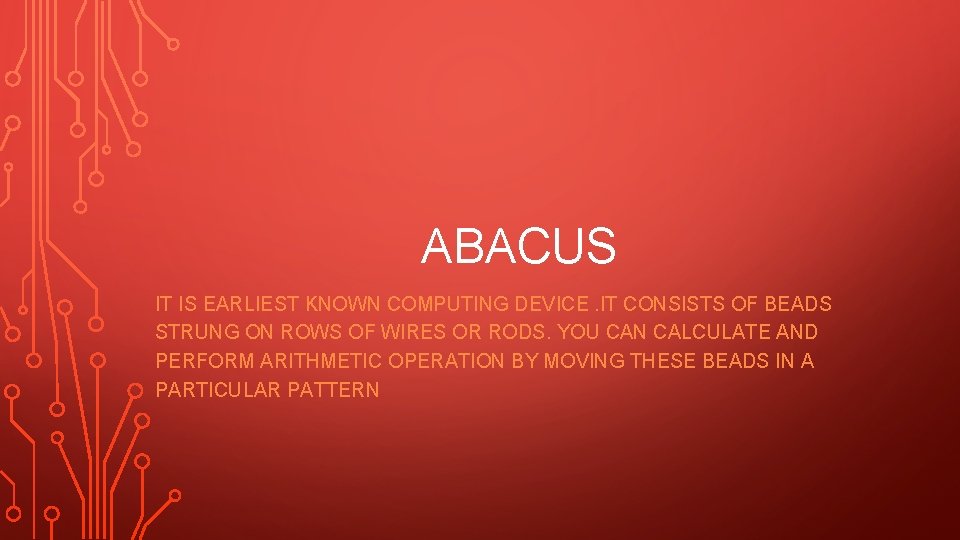 ABACUS

IT IS EARLIEST KNOWN COMPUTING DEVICE .IT CONSISTS OF BEADS STRUNG ON ROWS OF WIRES OR RODS. YOU CAN CALCULATE AND PERFORM ARITHMETIC OPERATION BY MOVING THESE BEADS IN A PARTICULAR PATTERN